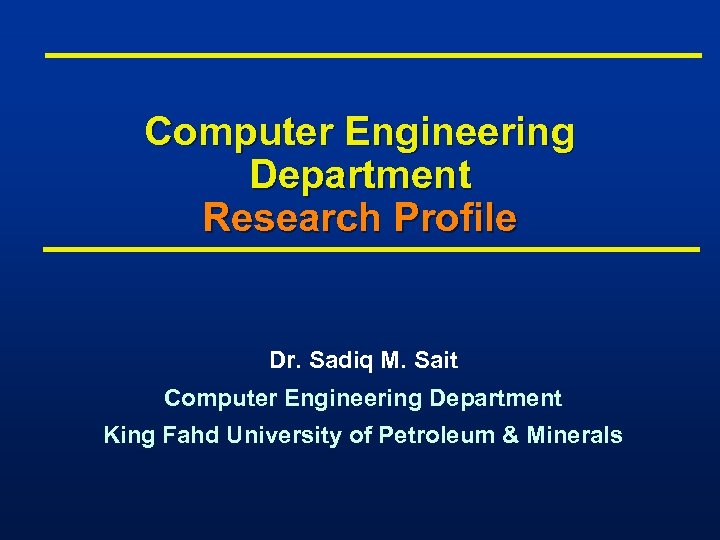 Computer Engineering Department
Research Profile

Dr. Sadiq M. Sait
Computer Engineering Department
King Fahd University of Petroleum & Minerals